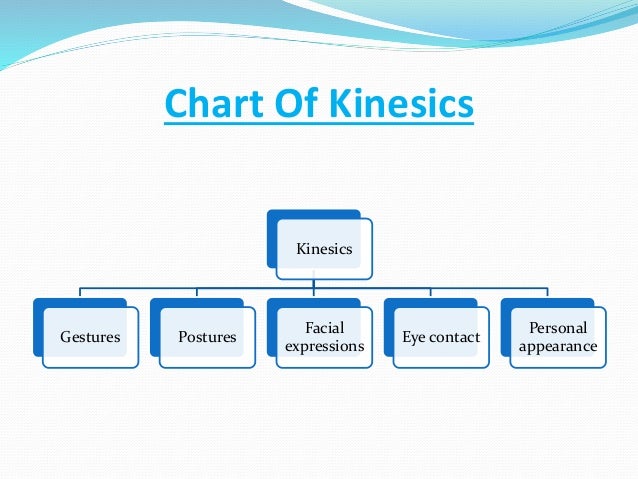 Chart Of Kinesics

Kinesics

Gestures

Postures

Facial expressions

Eye contact

Personal appearance